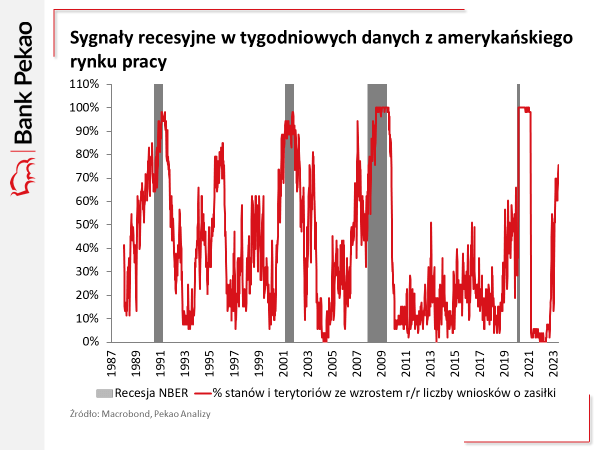 Bank Pekao

Sygnały recesyjne w tygodniowych danych z amerykańskiego rynku pracy

110%
100%
90%
80%
70%
60%
50%
40%
30%
20%
10%
0%

1987
1989
1991
1993
1995
1997
1999
2001
2003
2005
2007
2009
2011
2013
2015
2017
2019
2021
2023

Recesja NBER
% stanów i terytoriów ze wzrostem r/r liczby wniosków o zasiłki

Źródło: Macrobond, Pekao Analizy